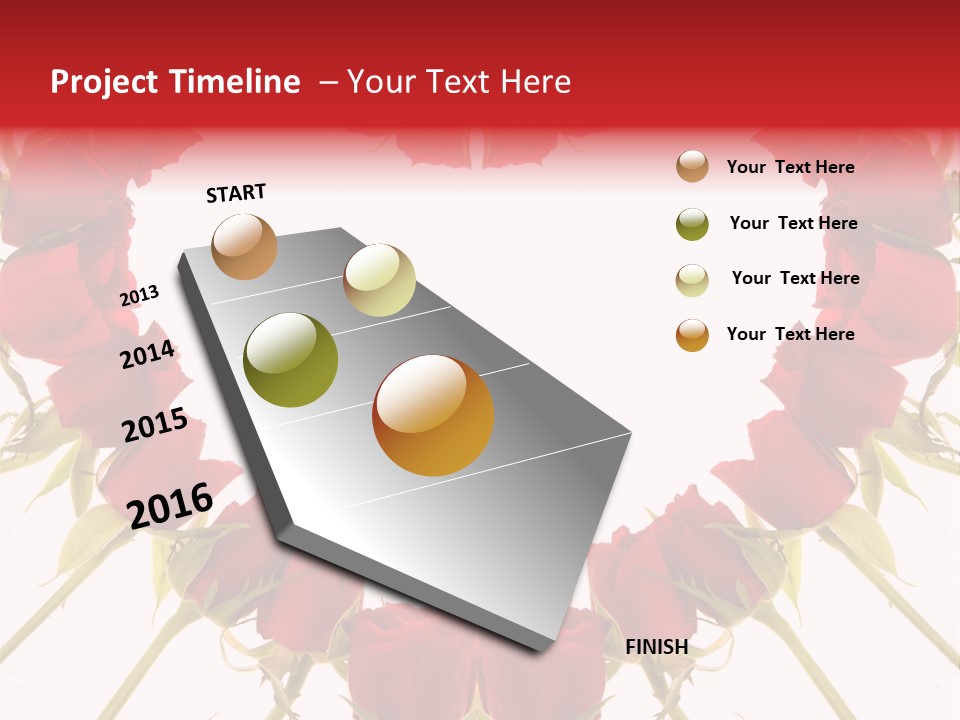 Project Timeline – Your Text Here

START

2013

2014

2015

2016

FINISH

Your Text Here

Your Text Here

Your Text Here

Your Text Here